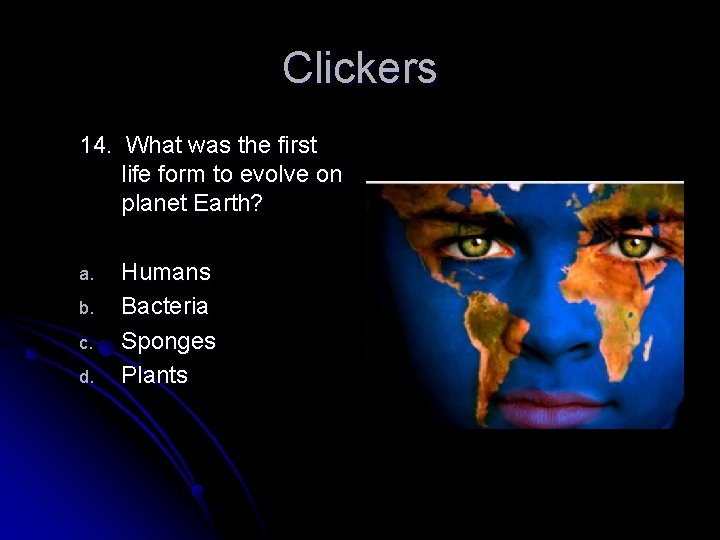 Clickers

14. What was the first life form to evolve on planet Earth?

a. Humans
b. Bacteria
c. Sponges
d. Plants